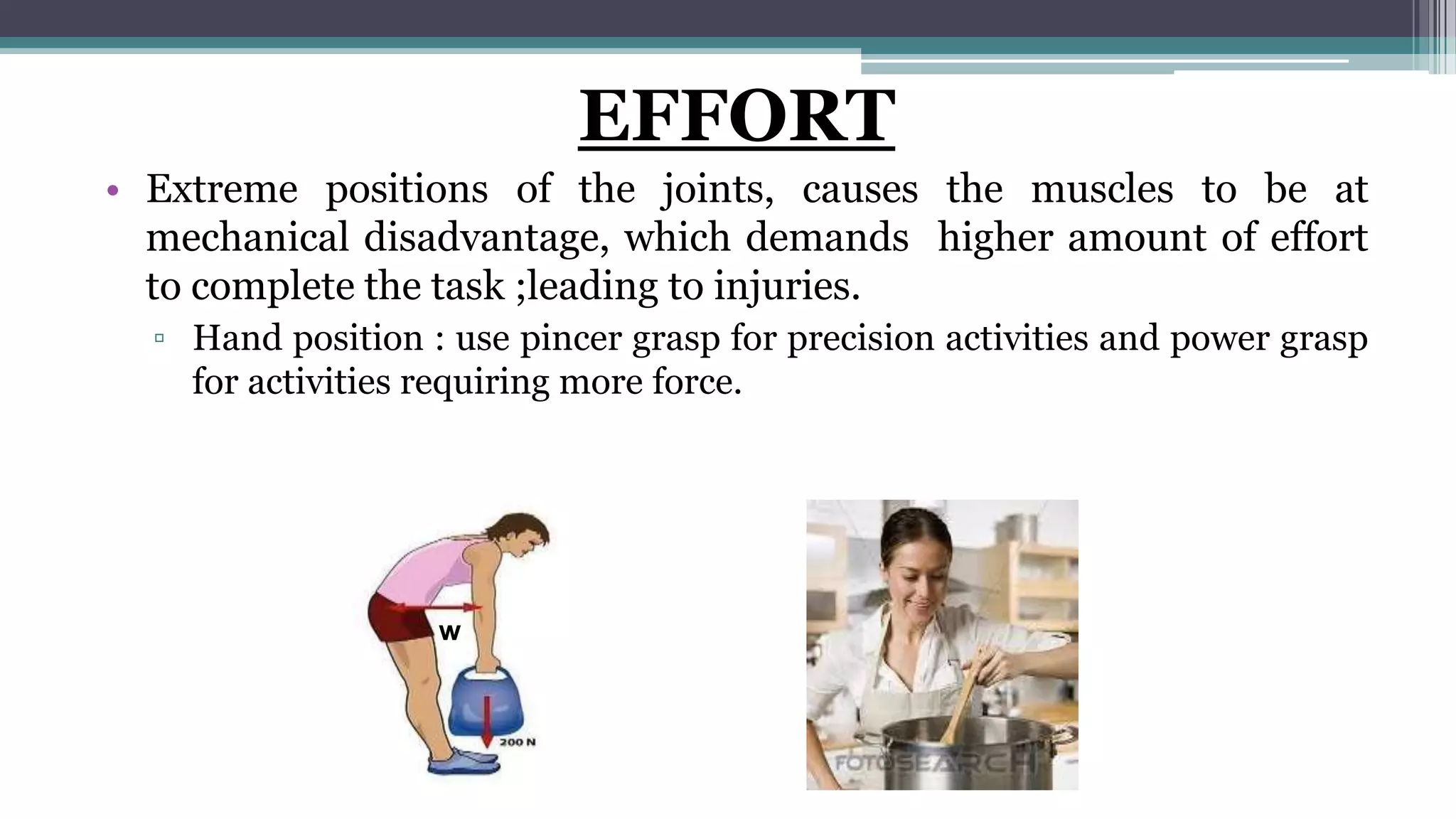 EFFORT

• Extreme positions of the joints, causes the muscles to be at mechanical disadvantage, which demands higher amount of effort to complete the task ;leading to injuries.

▫ Hand position : use pincer grasp for precision activities and power grasp for activities requiring more force.

W

200 N

FOTOSEARCH